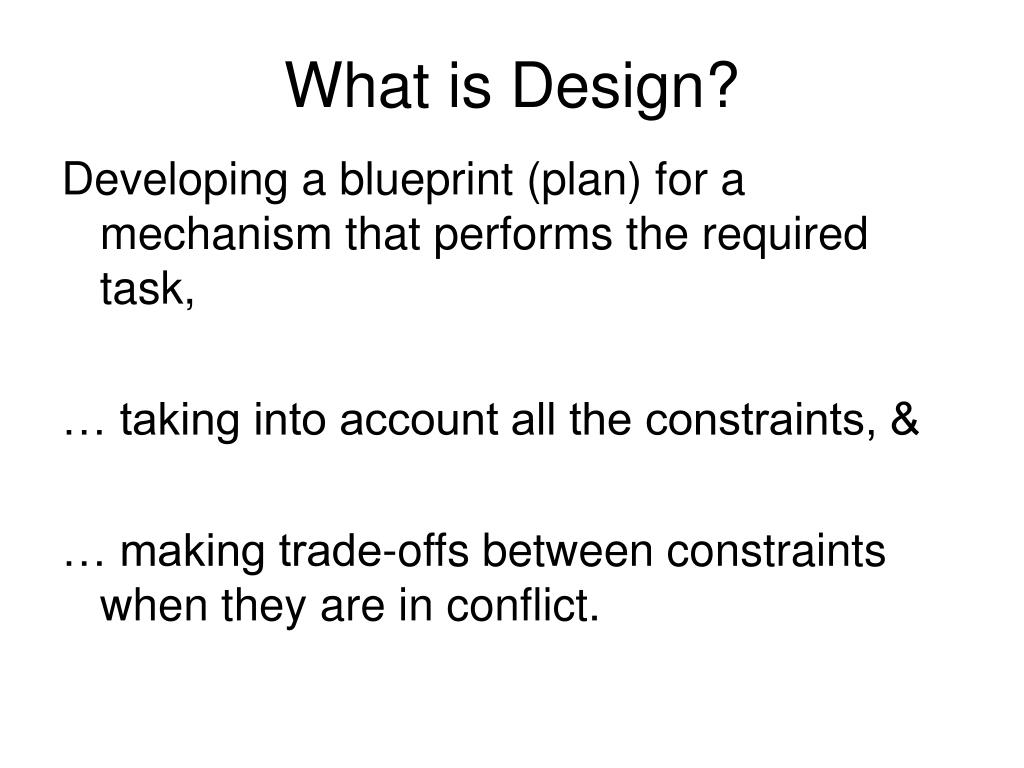 What is Design?

Developing a blueprint (plan) for a mechanism that performs the required task,

… taking into account all the constraints, &

… making trade-offs between constraints when they are in conflict.